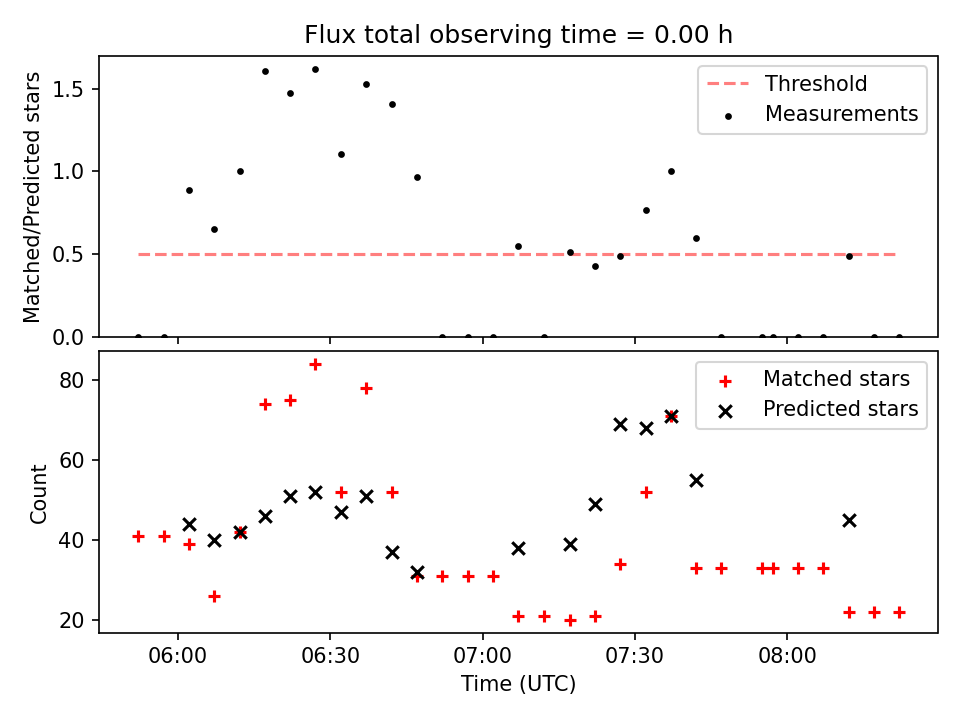 Flux total observing time = 0.00 h

Matched/Predicted stars

1.5
1.0
0.5
0.0

Threshold
Measurements

Count

80
60
40
20

Matched stars
Predicted stars

06:00
06:30
07:00
07:30
08:00

Time (UTC)